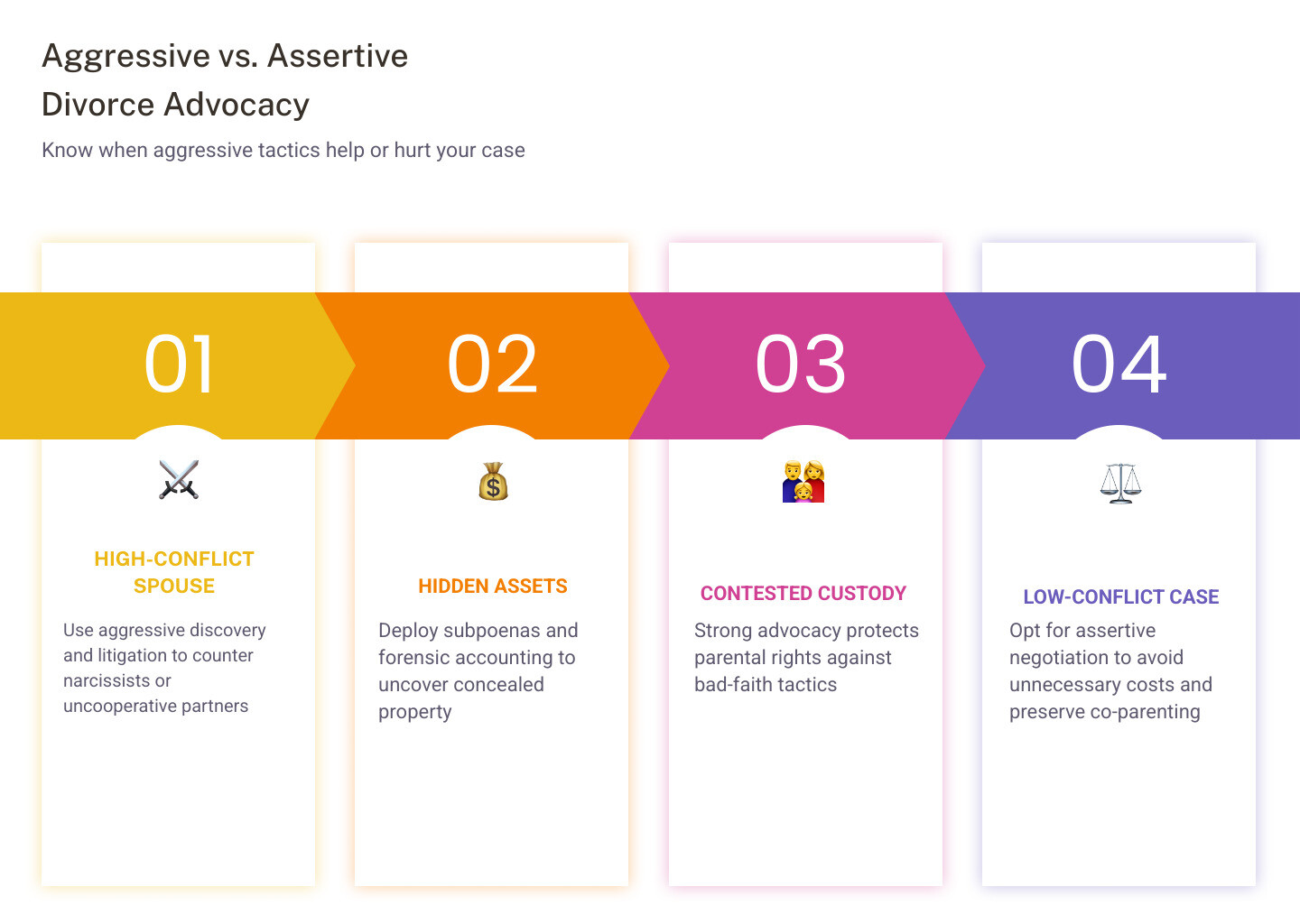 Aggressive vs. Assertive Divorce Advocacy

Know when aggressive tactics help or hurt your case

01

HIGH-CONFLICT SPOUSE

Use aggressive discovery and litigation to counter narcissists or uncooperative partners

02

HIDDEN ASSETS

Deploy subpoenas and forensic accounting to uncover concealed property

03

CONTESTED CUSTODY

Strong advocacy protects parental rights against bad-faith tactics

04

LOW-CONFLICT CASE

Opt for assertive negotiation to avoid unnecessary costs and preserve co-parenting